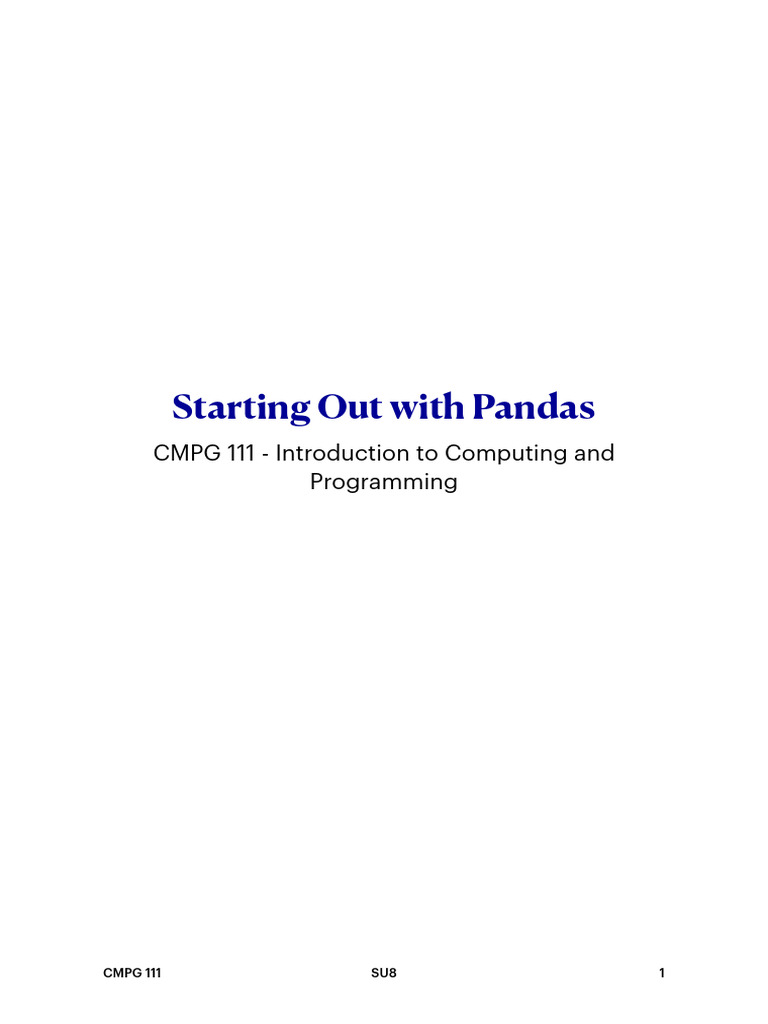 Starting Out with Pandas

CMPG 111 - Introduction to Computing and Programming

CMPG 111 SU8 1